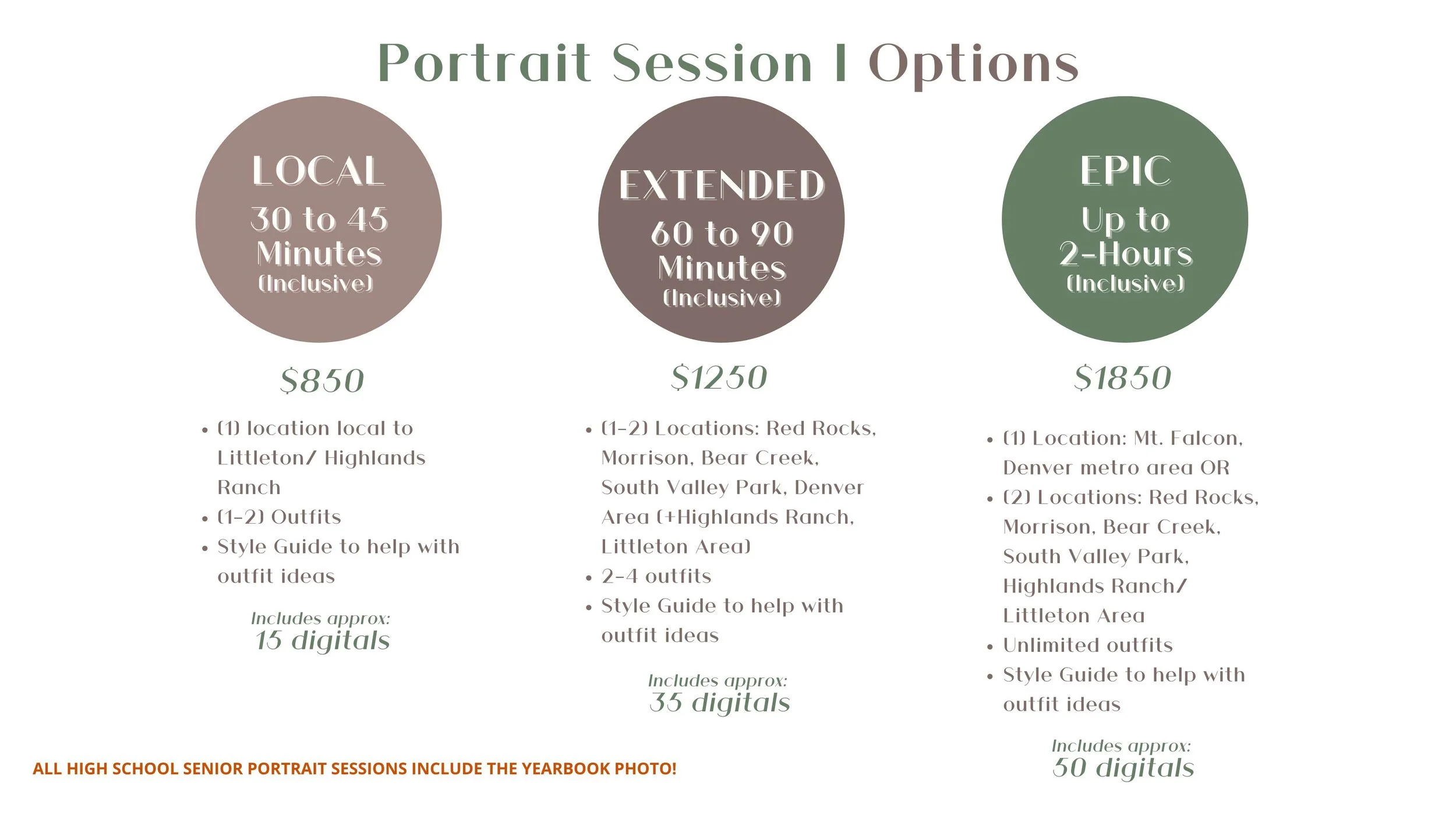 Portrait Session | Options

LOCAL
30 to 45 Minutes
(Inclusive)

$850

• (1) location local to Littleton/ Highlands Ranch
• (1-2) Outfits
• Style Guide to help with outfit ideas

Includes approx:
15 digitals

EXTENDED
60 to 90 Minutes
(Inclusive)

$1250

• (1-2) Locations: Red Rocks, Morrison, Bear Creek, South Valley Park, Denver Area (+Highlands Ranch, Littleton Area)
• 2-4 outfits
• Style Guide to help with outfit ideas

Includes approx:
35 digitals

EPIC
Up to 2-Hours
(Inclusive)

$1850

• (1) Location: Mt. Falcon, Denver metro area OR
• (2) Locations: Red Rocks, Morrison, Bear Creek, South Valley Park, Highlands Ranch/ Littleton Area
• Unlimited outfits
• Style Guide to help with outfit ideas

Includes approx:
50 digitals

ALL HIGH SCHOOL SENIOR PORTRAIT SESSIONS INCLUDE THE YEARBOOK PHOTO!